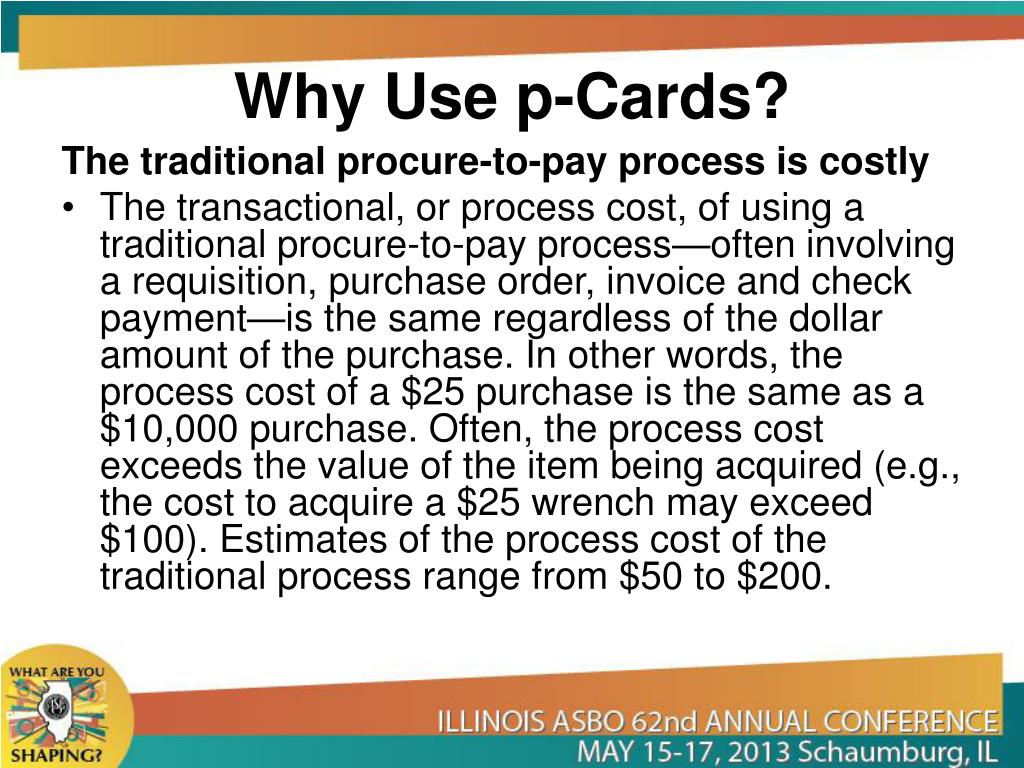 Why Use p-Cards?

The traditional procure-to-pay process is costly

• The transactional, or process cost, of using a traditional procure-to-pay process—often involving a requisition, purchase order, invoice and check payment—is the same regardless of the dollar amount of the purchase. In other words, the process cost of a \$25 purchase is the same as a \$10,000 purchase. Often, the process cost exceeds the value of the item being acquired (e.g., the cost to acquire a \$25 wrench may exceed \$100). Estimates of the process cost of the traditional process range from \$50 to \$200.

WHAT ARE YOU SHAPING?

ILLINOIS ASBO 62nd ANNUAL CONFERENCE
MAY 15-17, 2013 Schaumburg, IL